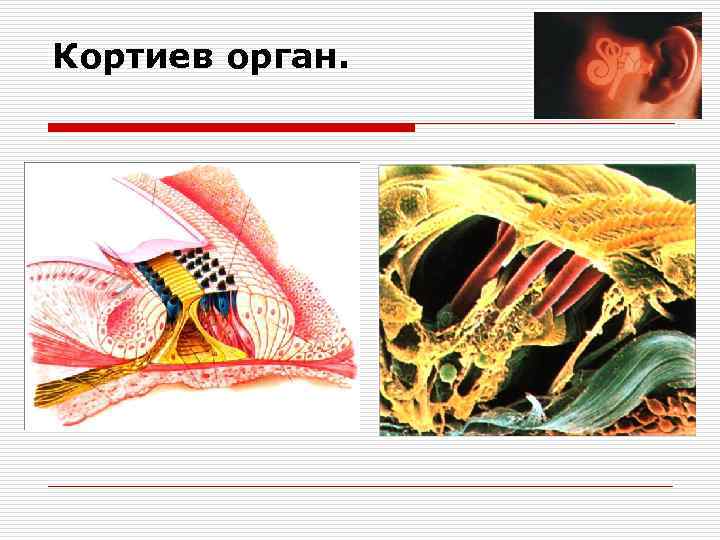 Кортиев орган.